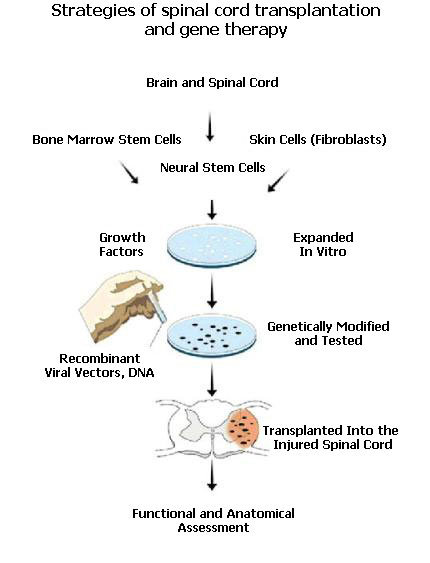 Strategies of spinal cord transplantation and gene therapy

Brain and Spinal Cord

Bone Marrow Stem Cells

Skin Cells (Fibroblasts)

Neural Stem Cells

Growth Factors

Expanded In Vitro

Genetically Modified and Tested

Recombinant Viral Vectors, DNA

Transplanted Into the Injured Spinal Cord

Functional and Anatomical Assessment